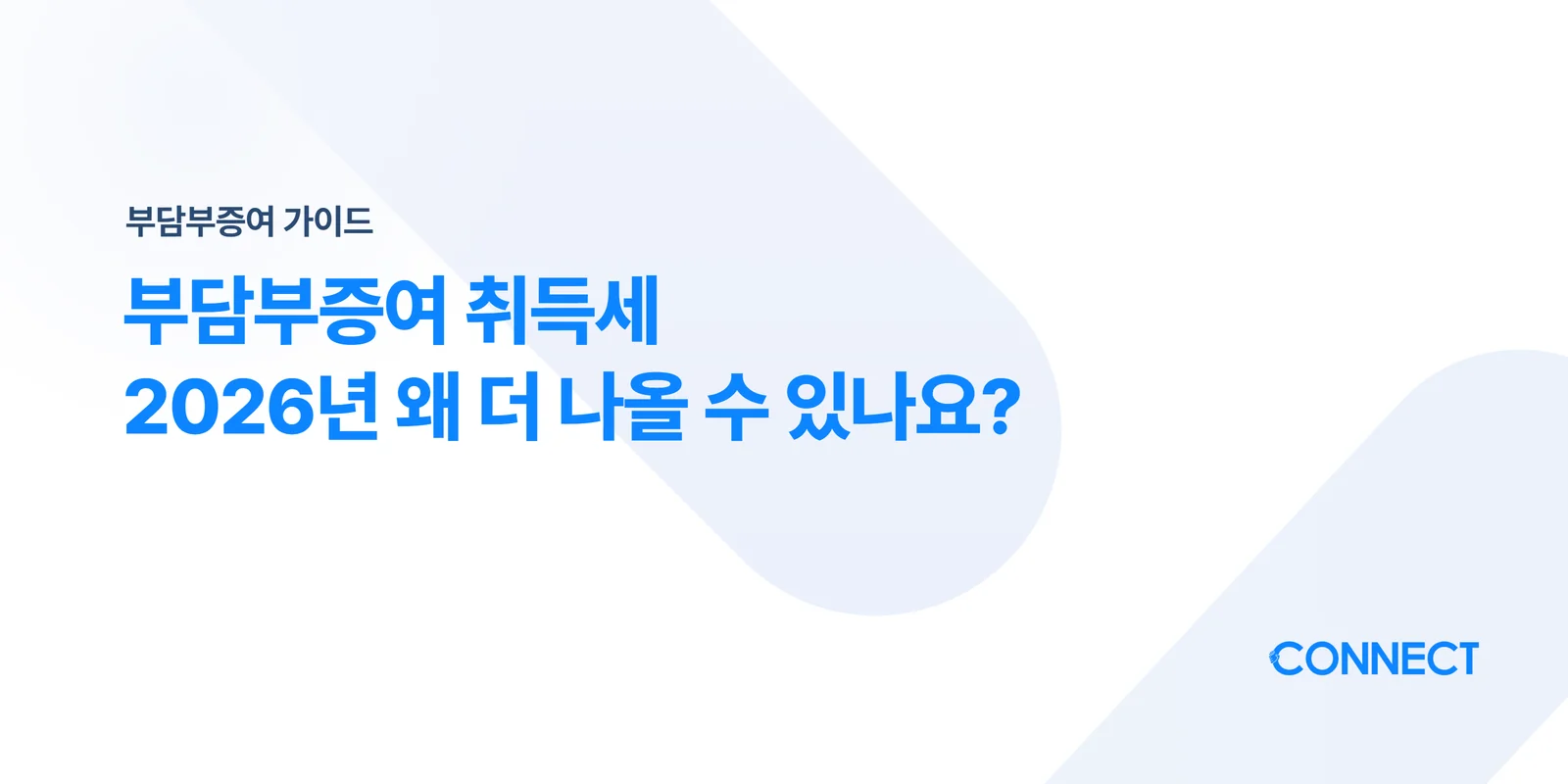 부담부증여 가이드

부담부증여 취득세
2026년 왜 더 나올 수 있나요?

CONNECT